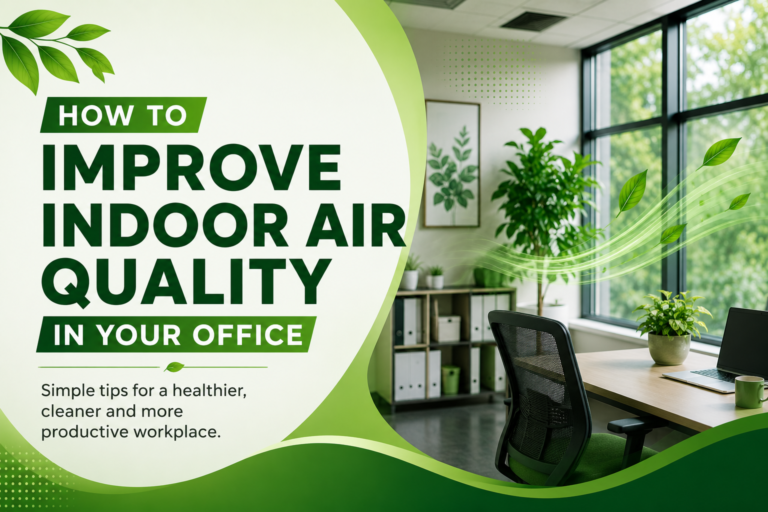 HOW TO
IMPROVE INDOOR AIR QUALITY
IN YOUR OFFICE

Simple tips for a healthier, cleaner and more productive workplace.